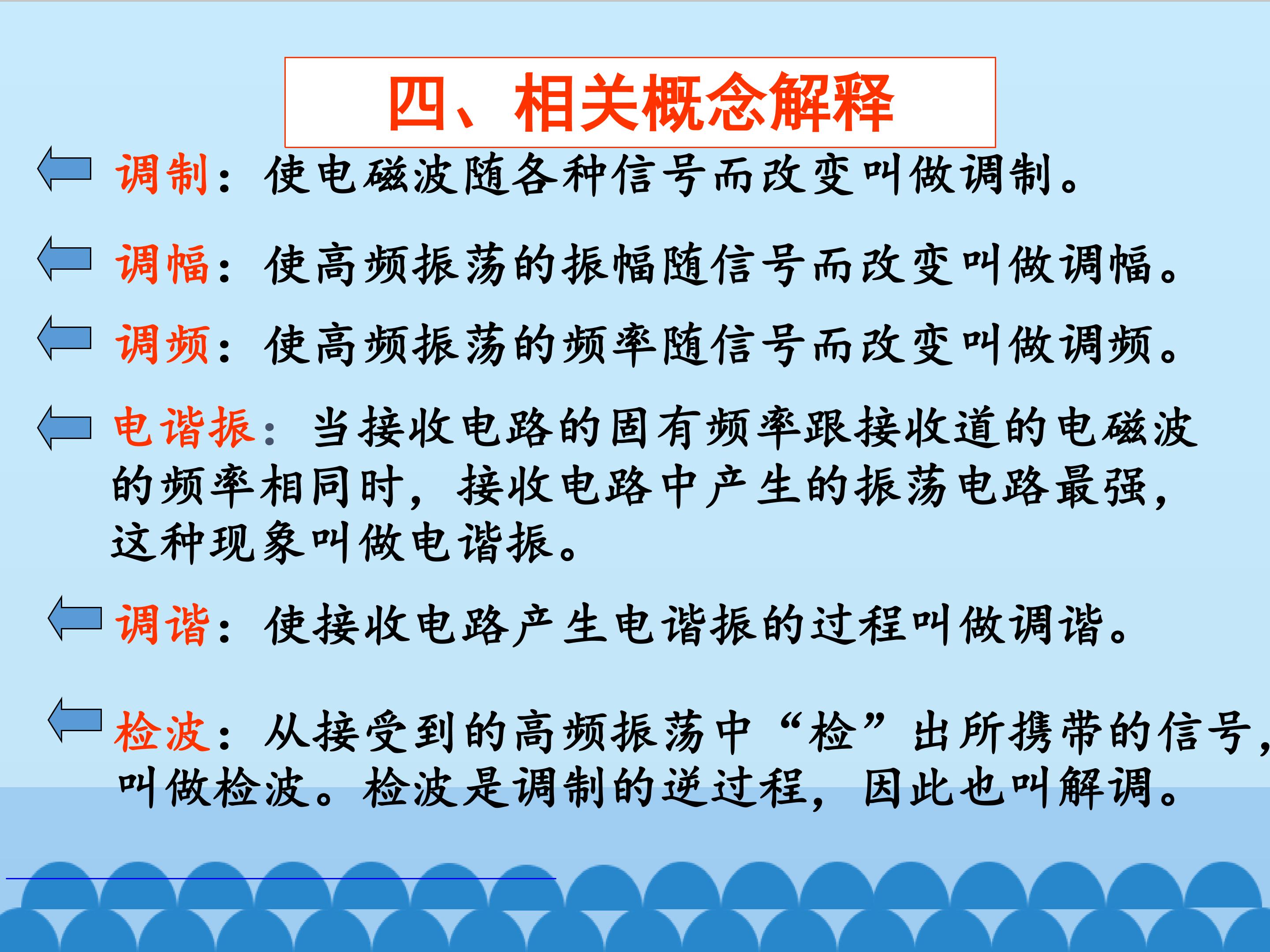 四、相关概念解释

调制：使电磁波随各种信号而改变叫做调制。

调幅：使高频振荡的振幅随信号而改变叫做调幅。

调频：使高频振荡的频率随信号而改变叫做调频。

电谐振：当接收电路的固有频率跟接收道的电磁波的频率相同时，接收电路中产生的振荡电路最强，这种现象叫做电谐振。

调谐：使接收电路产生电谐振的过程叫做调谐。

检波：从接受到的高频振荡中“检”出所携带的信号，叫做检波。检波是调制的逆过程，因此也叫解调。